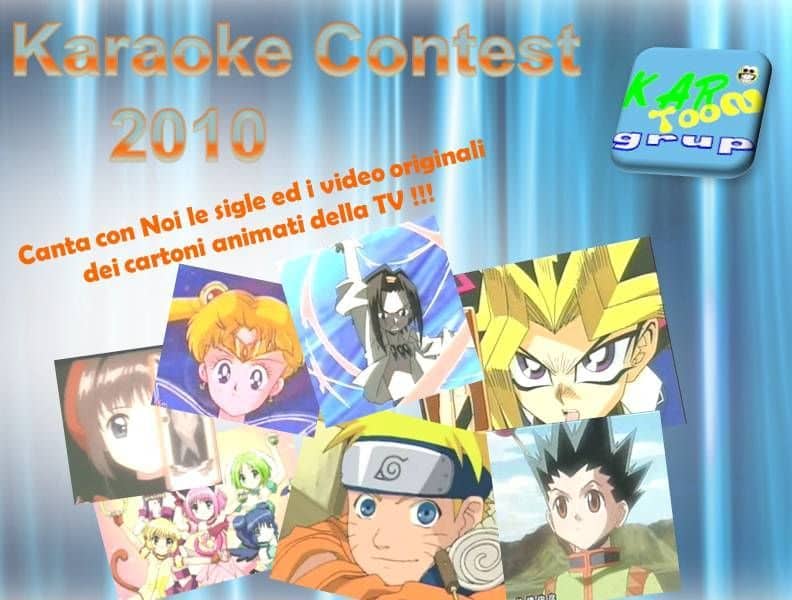 Karaoke Contest
2010

KAR TOON grup

Canta con Noi le sigle ed i video originali dei cartoni animati della TV !!!